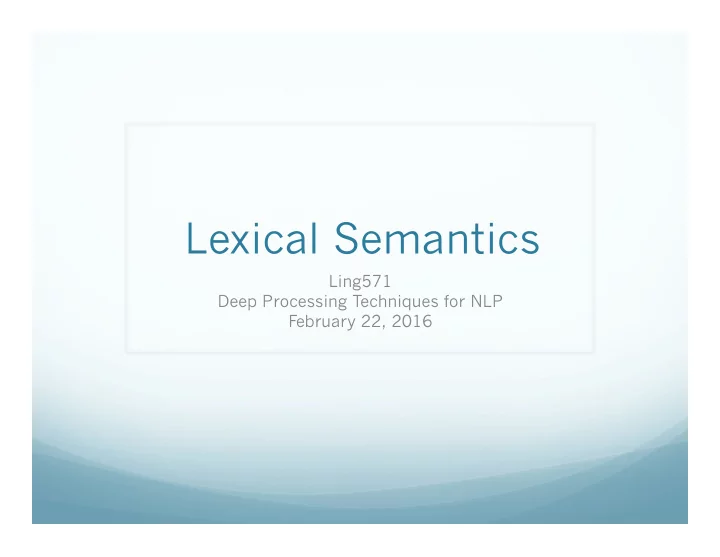 Lexical Semantics

Ling571
Deep Processing Techniques for NLP
February 22, 2016